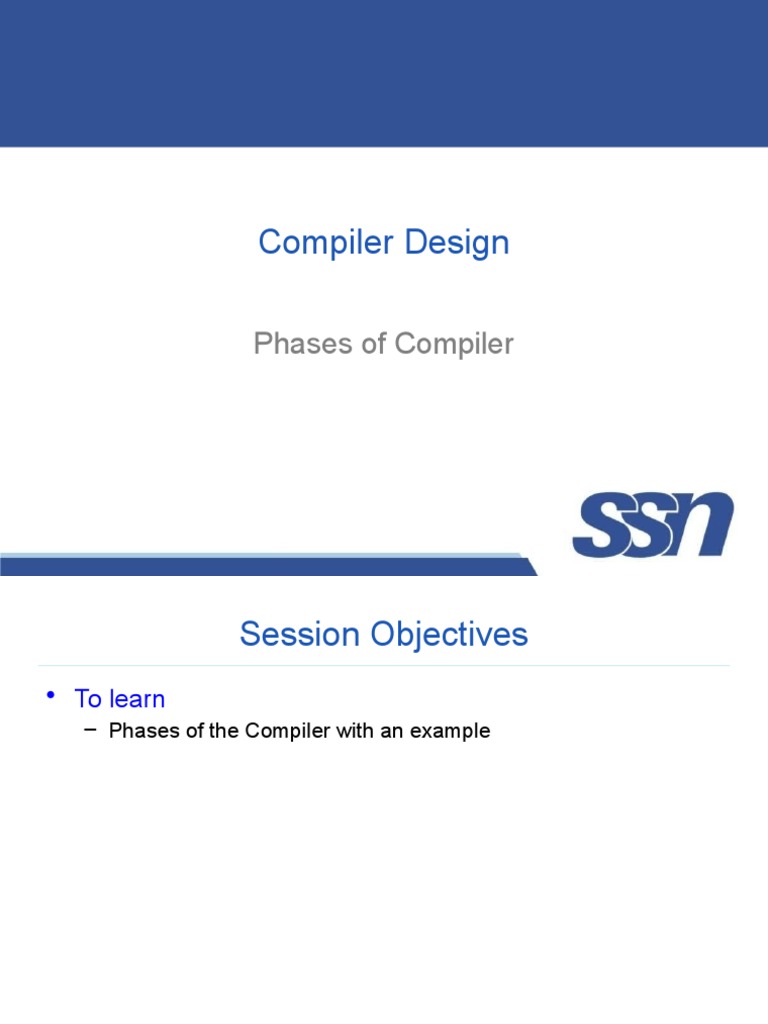 Compiler Design

Phases of Compiler

SSN

Session Objectives

• To learn
 – Phases of the Compiler with an example